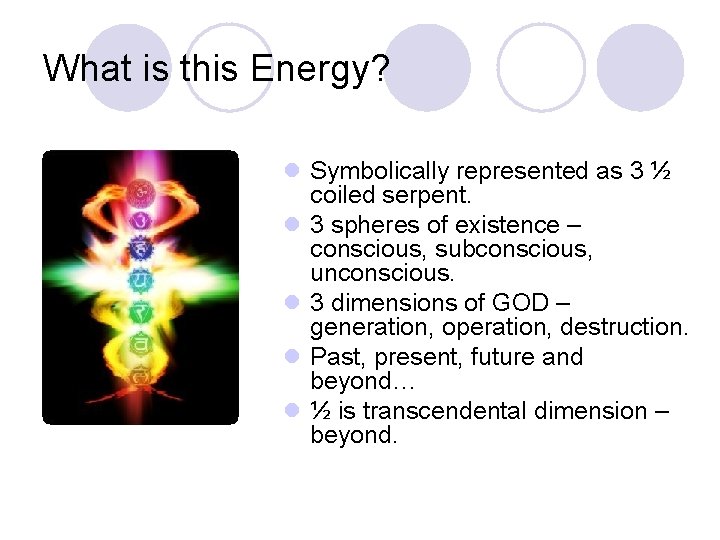 What is this Energy?

- Symbolically represented as 3 ½ coiled serpent.
- 3 spheres of existence – conscious, subconscious, unconscious.
- 3 dimensions of GOD – generation, operation, destruction.
- Past, present, future and beyond…
- ½ is transcendental dimension – beyond.